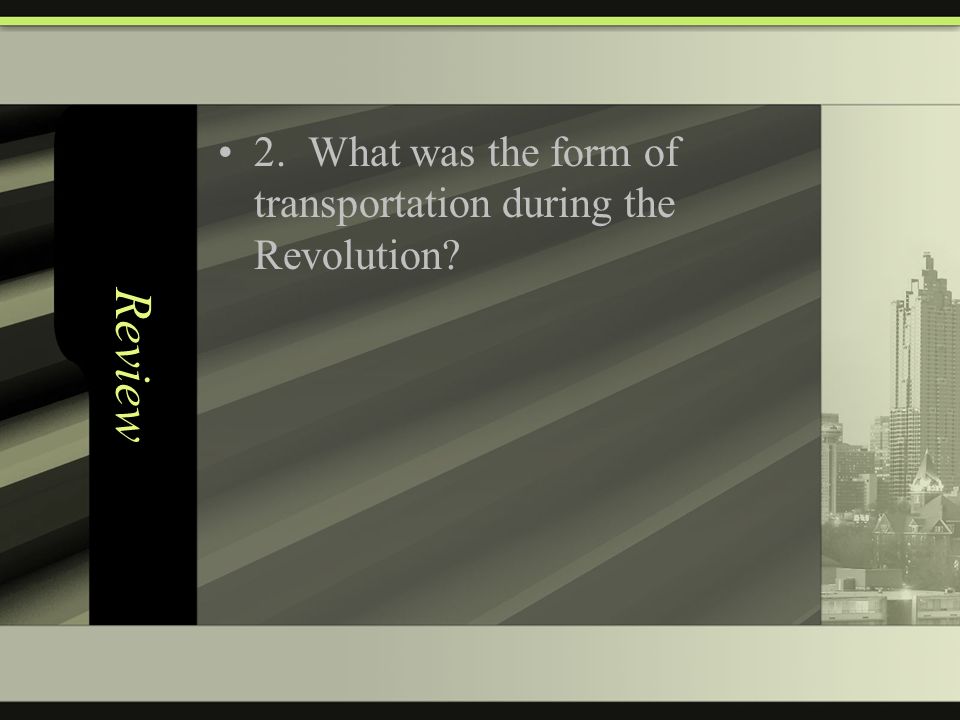 Review

• 2. What was the form of transportation during the Revolution?